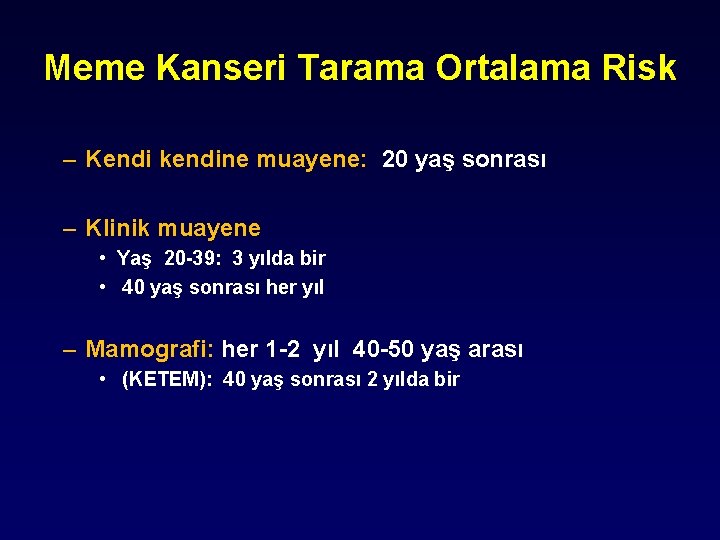 Meme Kanseri Tarama Ortalama Risk

– Kendi kendine muayene: 20 yaş sonrası

– Klinik muayene
• Yaş 20-39: 3 yılda bir
• 40 yaş sonrası her yıl

– Mamografi: her 1-2 yıl 40-50 yaş arası
• (KETEM): 40 yaş sonrası 2 yılda bir